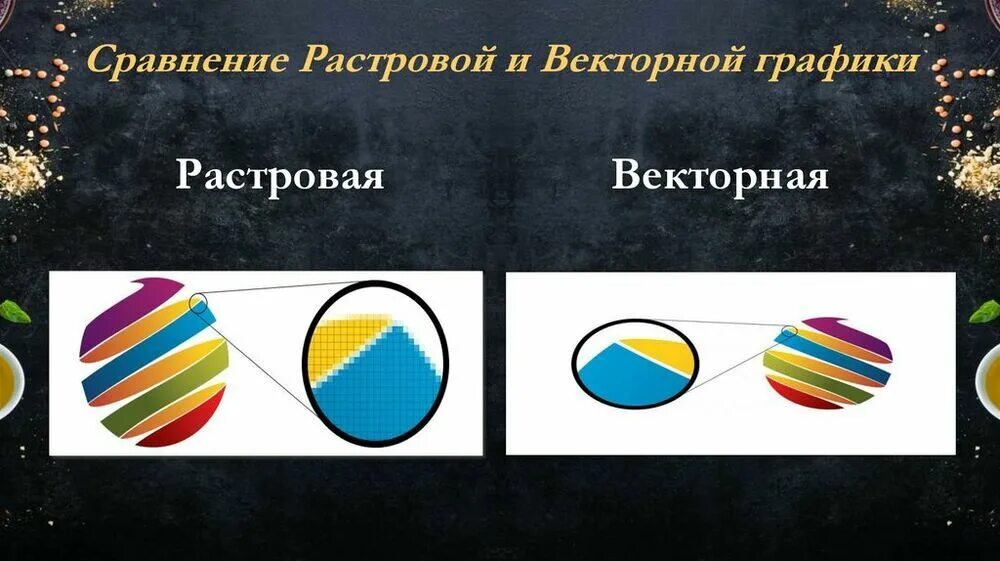 Сравнение Растровой и Векторной графики

Растровая

Векторная